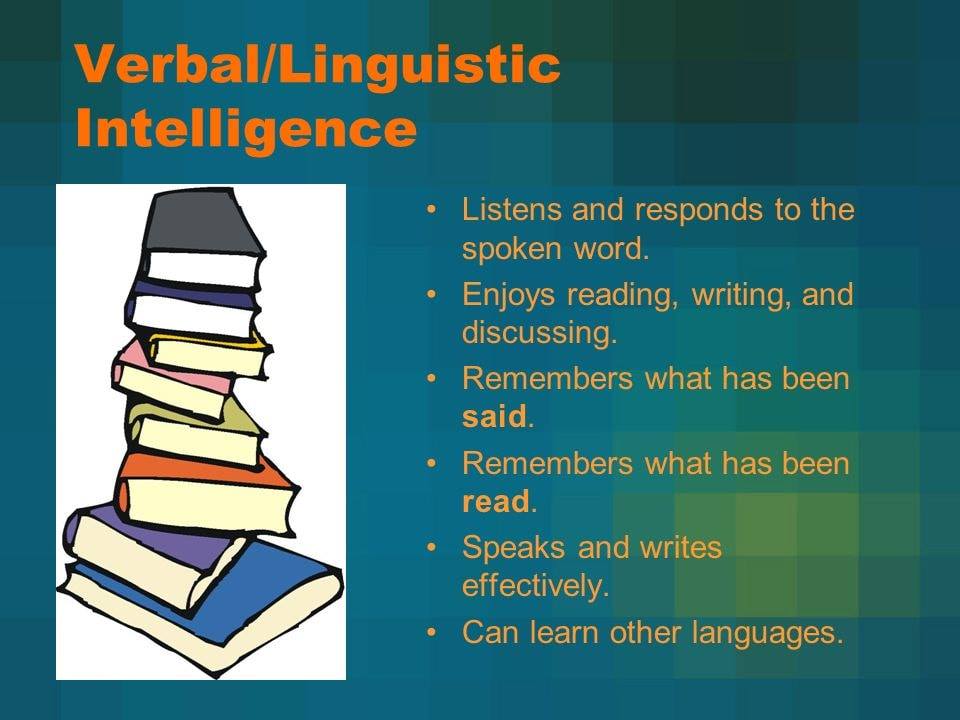 Verbal/Linguistic Intelligence

• Listens and responds to the spoken word.
• Enjoys reading, writing, and discussing.
• Remembers what has been said.
• Remembers what has been read.
• Speaks and writes effectively.
• Can learn other languages.